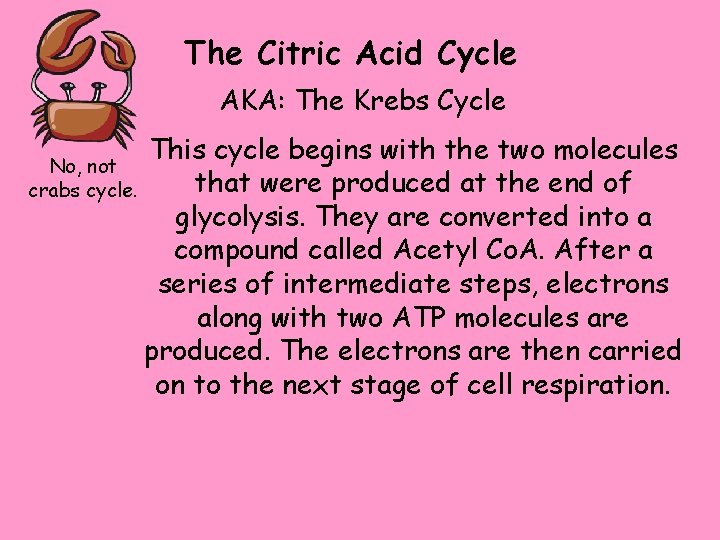 The Citric Acid Cycle

AKA: The Krebs Cycle

No, not crabs cycle.

This cycle begins with the two molecules that were produced at the end of glycolysis. They are converted into a compound called Acetyl CoA. After a series of intermediate steps, electrons along with two ATP molecules are produced. The electrons are then carried on to the next stage of cell respiration.